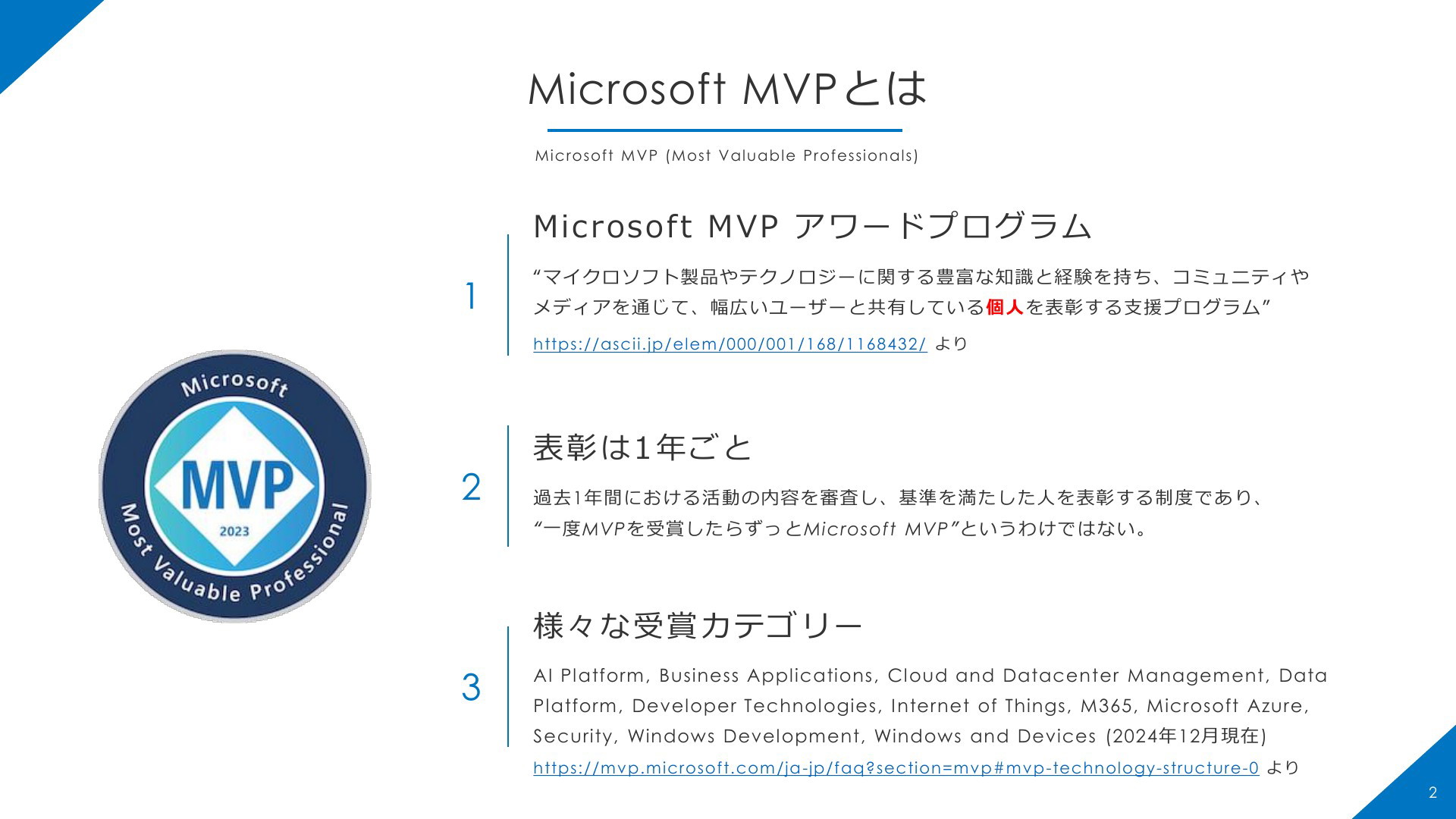 Microsoft MVPとは

Microsoft MVP (Most Valuable Professionals)

Microsoft
MVP
2023
Most Valuable Professional

1

Microsoft MVP アワードプログラム

“マイクロソフト製品やテクノロジーに関する豊富な知識と経験を持ち、コミュニティやメディアを通じて、幅広いユーザーと共有している個人を表彰する支援プログラム”

https://ascii.jp/elem/000/001/168/1168432/ より

2

表彰は1年ごと

過去1年間における活動の内容を審査し、基準を満たした人を表彰する制度であり、“一度MVPを受賞したらずっとMicrosoft MVP”というわけではない。

3

様々な受賞カテゴリー

AI Platform, Business Applications, Cloud and Datacenter Management, Data Platform, Developer Technologies, Internet of Things, M365, Microsoft Azure, Security, Windows Development, Windows and Devices (2024年12月現在)

https://mvp.microsoft.com/ja-jp/faq?section=mvp#mvp-technology-structure-0 より

2